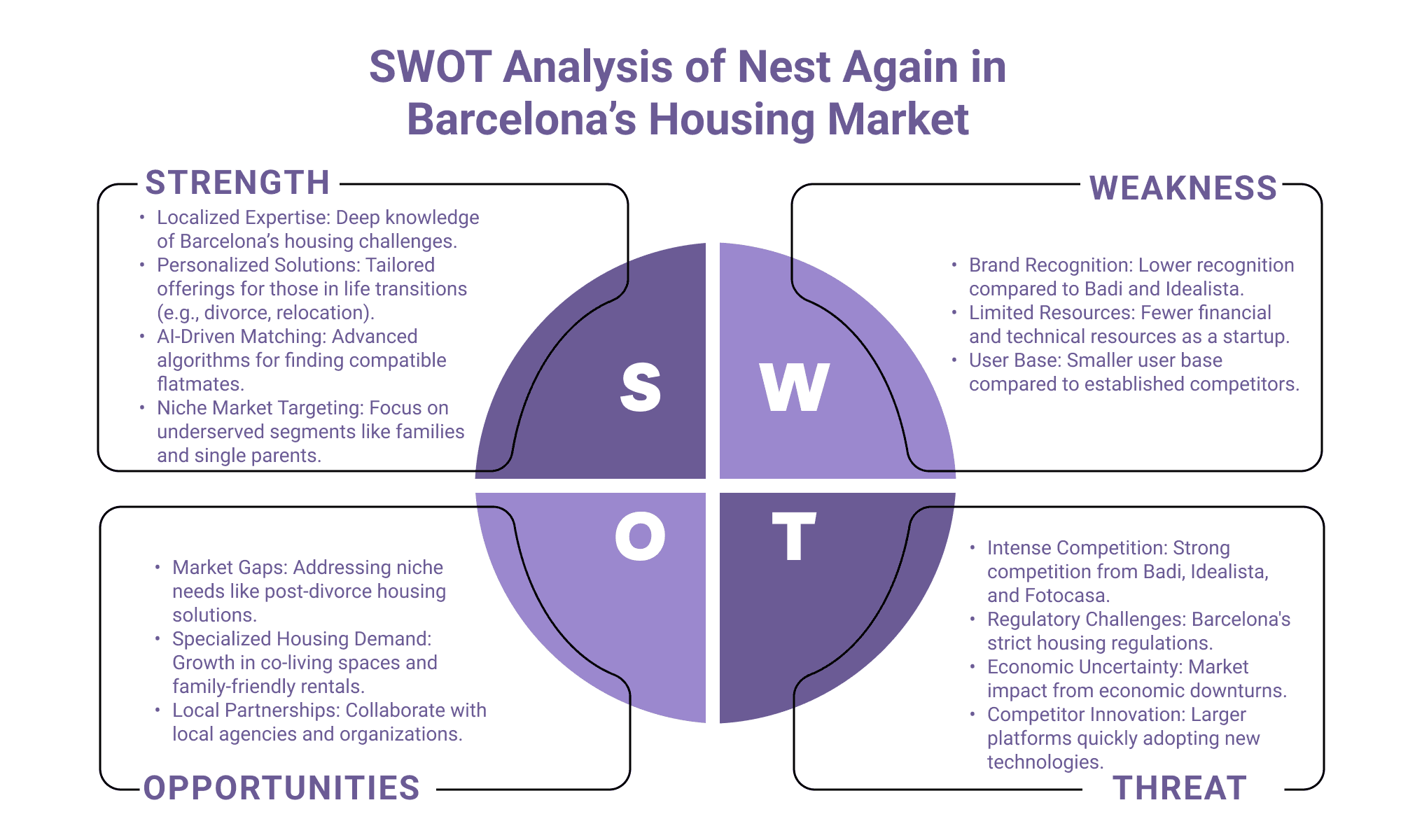 SWOT Analysis of Nest Again in Barcelona’s Housing Market

STRENGTH

• Localized Expertise: Deep knowledge of Barcelona’s housing challenges.
• Personalized Solutions: Tailored offerings for those in life transitions (e.g., divorce, relocation).
• AI-Driven Matching: Advanced algorithms for finding compatible flatmates.
• Niche Market Targeting: Focus on underserved segments like families and single parents.

WEAKNESS

• Brand Recognition: Lower recognition compared to Badi and Idealista.
• Limited Resources: Fewer financial and technical resources as a startup.
• User Base: Smaller user base compared to established competitors.

S

W

O

T

• Market Gaps: Addressing niche needs like post-divorce housing solutions.
• Specialized Housing Demand: Growth in co-living spaces and family-friendly rentals.
• Local Partnerships: Collaborate with local agencies and organizations.

OPPORTUNITIES

• Intense Competition: Strong competition from Badi, Idealista, and Fotocasa.
• Regulatory Challenges: Barcelona's strict housing regulations.
• Economic Uncertainty: Market impact from economic downturns.
• Competitor Innovation: Larger platforms quickly adopting new technologies.

THREAT